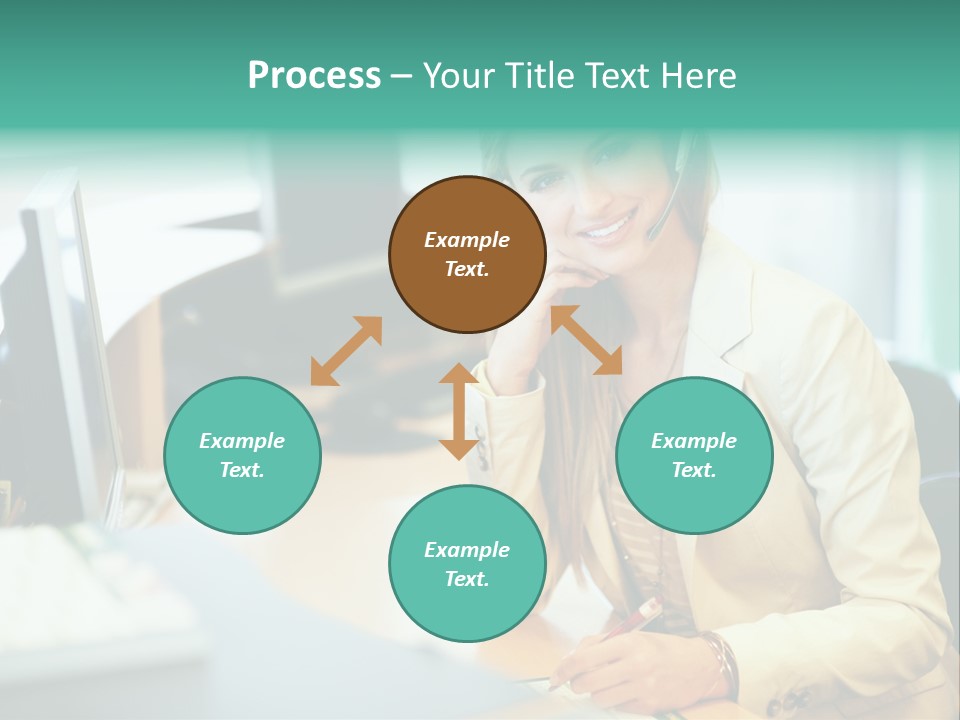 Process – Your Title Text Here

Example Text.

Example Text.

Example Text.

Example Text.